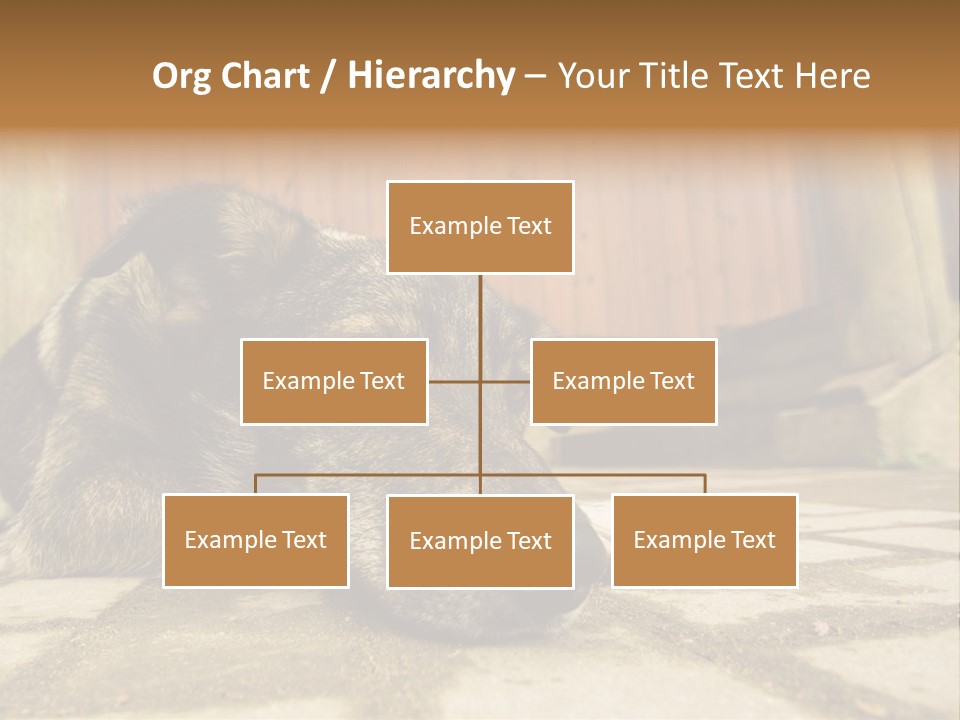 Org Chart / Hierarchy – Your Title Text Here

Example Text

Example Text

Example Text

Example Text

Example Text

Example Text